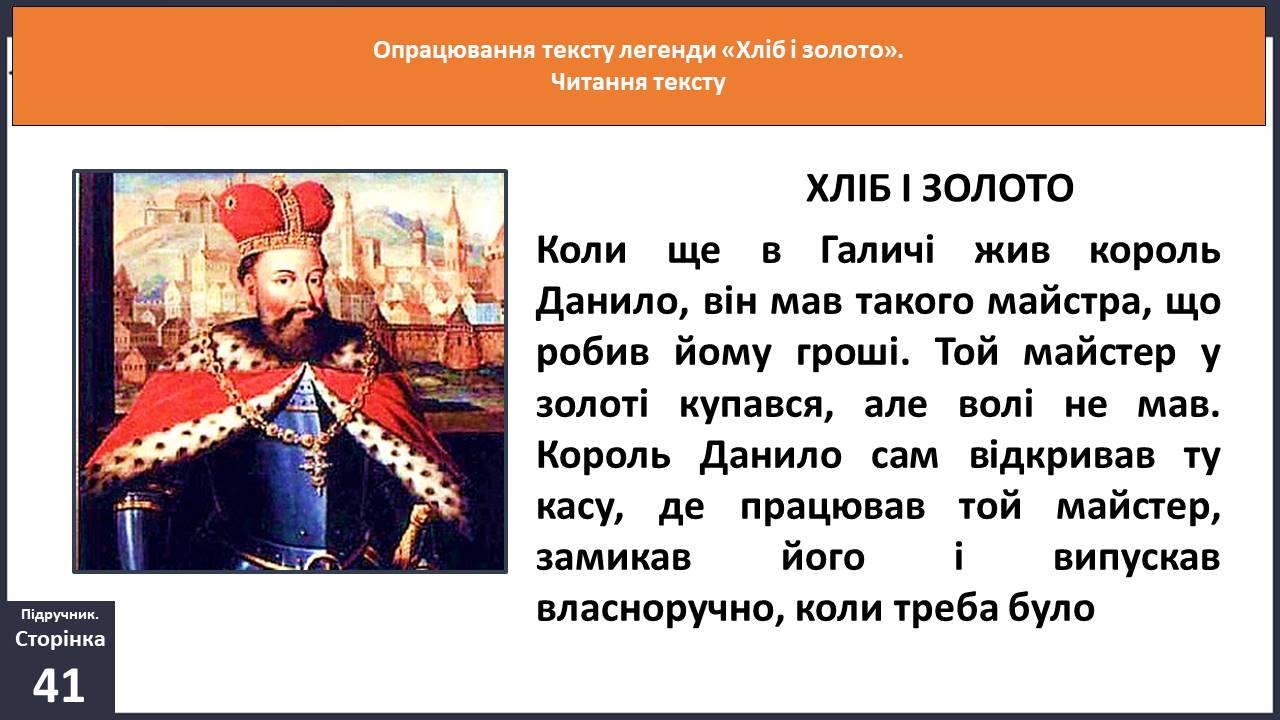 Опрацювання тексту легенди «Хліб і золото».
Читання тексту

ХЛІБ І ЗОЛОТО

Коли ще в Галичі жив король Данило, він мав такого майстра, що робив йому гроші. Той майстер у золоті купався, але волі не мав. Король Данило сам відкривав ту касу, де працював той майстер, замикав його і випускав власноручно, коли треба було

Підручник.
Сторінка
41